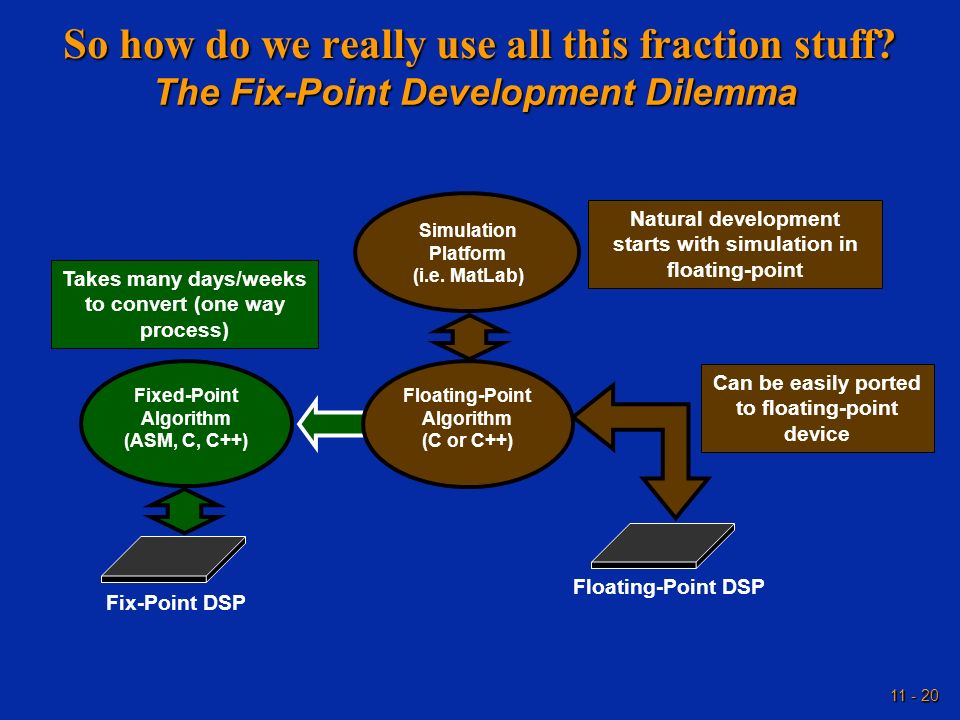 So how do we really use all this fraction stuff?
The Fix-Point Development Dilemma

Simulation Platform (i.e. MatLab)

Natural development starts with simulation in floating-point

Takes many days/weeks to convert (one way process)

Fixed-Point Algorithm (ASM, C, C++)

Floating-Point Algorithm (C or C++)

Can be easily ported to floating-point device

Fix-Point DSP

Floating-Point DSP

11 - 20